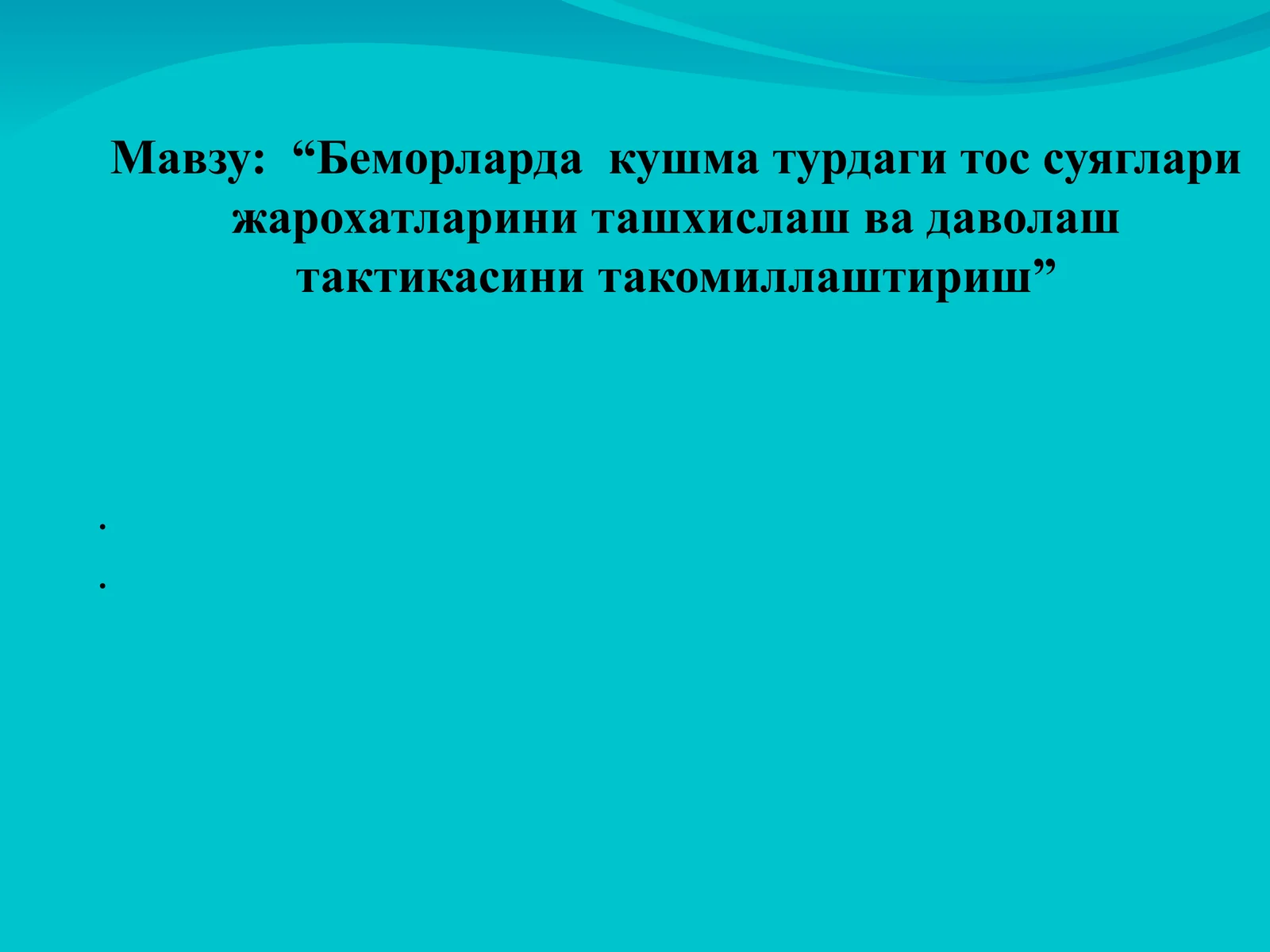 Мавзу: “Беморларда кушма турдаги тос суяглари жарохатларини ташхислаш ва даволаш тактикасини такомиллаштириш”

.

.